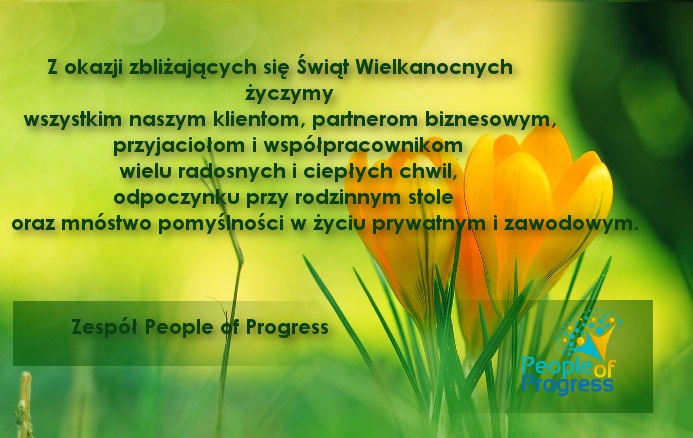 Z okazji zbliżających się Świąt Wielkanocnych
życzymy
wszystkim naszym klientom, partnerom biznesowym,
przyjaciołom i współpracownikom
wielu radosnych i ciepłych chwil,
odpoczynku przy rodzinnym stole
oraz mnóstwo pomyślności w życiu prywatnym i zawodowym.

Zespół People of Progress

People of Progress